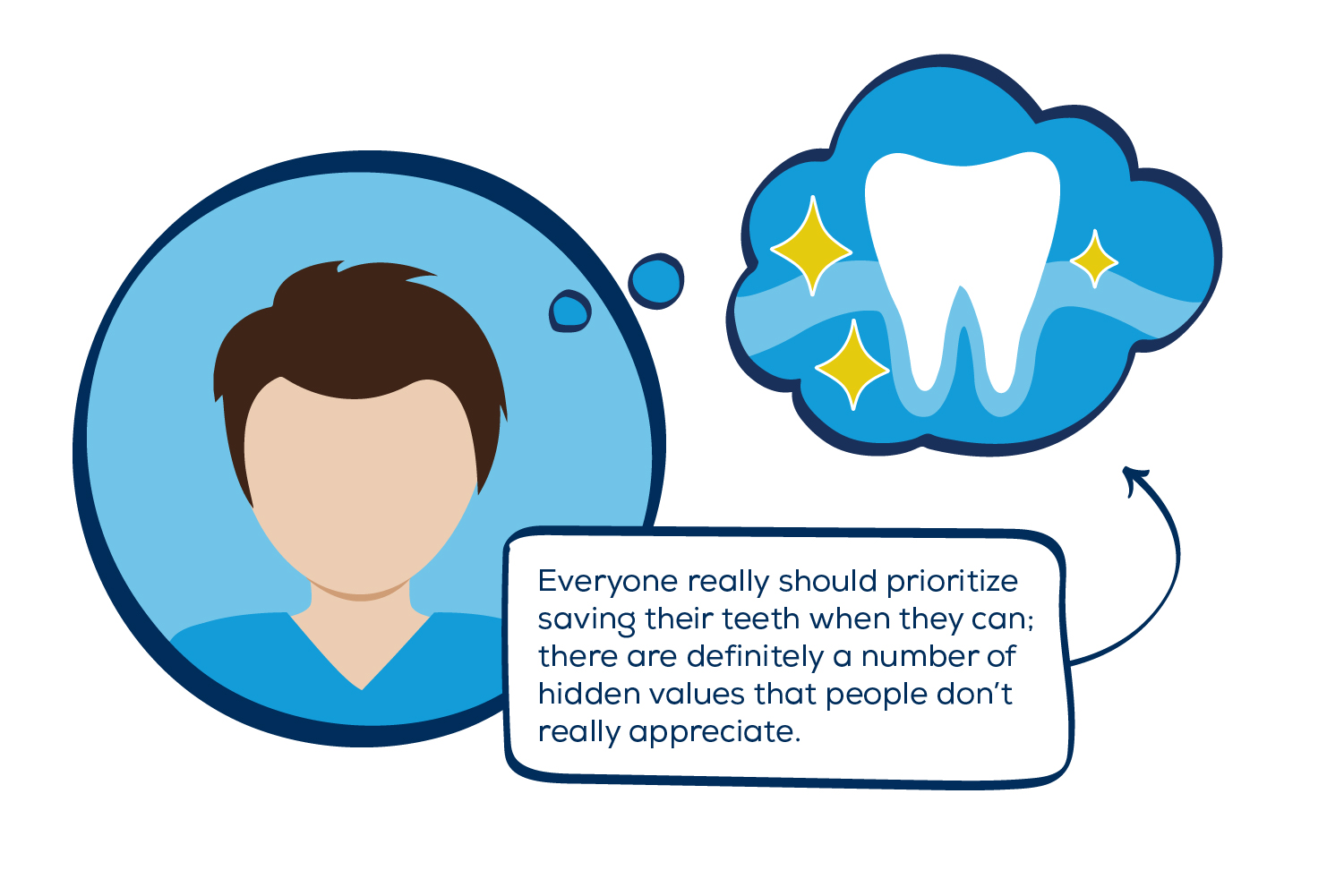 Everyone really should prioritize saving their teeth when they can; there are definitely a number of hidden values that people don’t really appreciate.